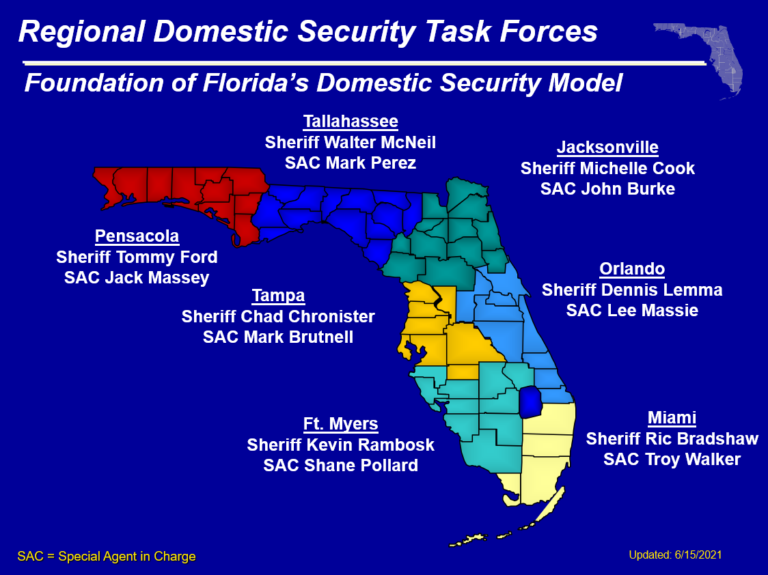 Regional Domestic Security Task Forces

Foundation of Florida's Domestic Security Model

Tallahassee
Sheriff Walter McNeil
SAC Mark Perez

Jacksonville
Sheriff Michelle Cook
SAC John Burke

Pensacola
Sheriff Tommy Ford
SAC Jack Massey

Orlando
Sheriff Dennis Lemma
SAC Lee Massie

Tampa
Sheriff Chad Chronister
SAC Mark Brutnell

Ft. Myers
Sheriff Kevin Rambosk
SAC Shane Pollard

Miami
Sheriff Ric Bradshaw
SAC Troy Walker

SAC = Special Agent in Charge

Updated: 6/15/2021